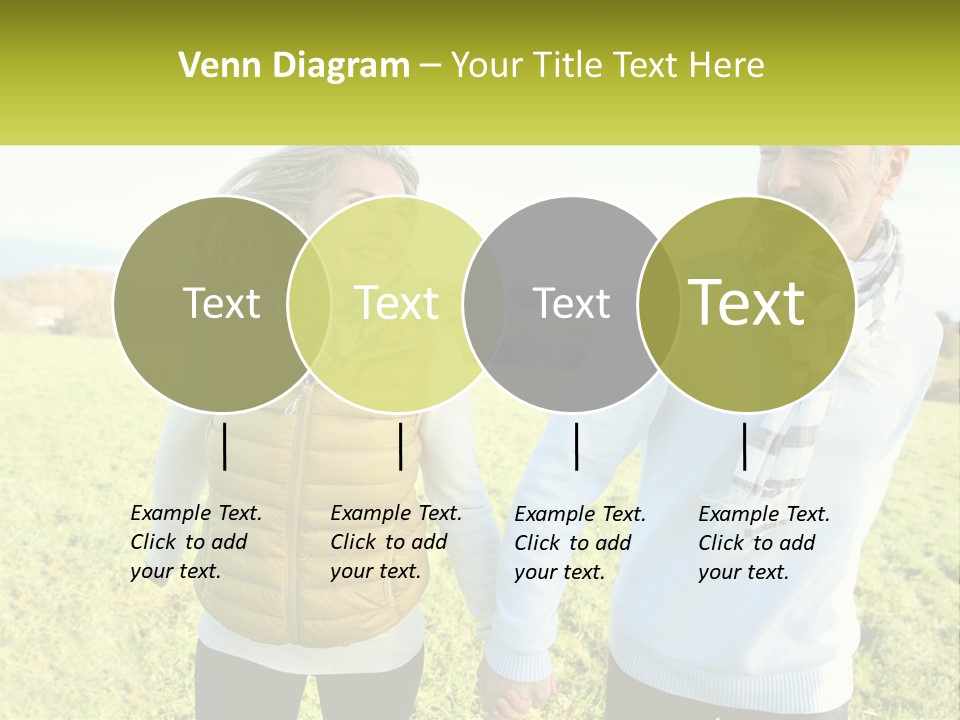 Venn Diagram – Your Title Text Here

Text

Text

Text

Text

Example Text. Click to add your text.

Example Text. Click to add your text.

Example Text. Click to add your text.

Example Text. Click to add your text.